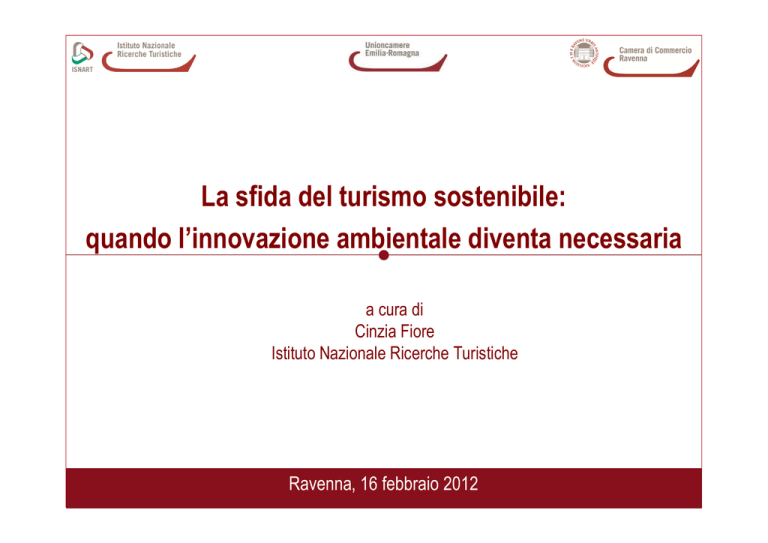 ISNART
Istituto Nazionale
Ricerche Turistiche

Unioncamere
Emilia-Romagna

Camera di Commercio
Ravenna

La sfida del turismo sostenibile:
quando l'innovazione ambientale diventa necessaria

a cura di
Cinzia Fiore
Istituto Nazionale Ricerche Turistiche

Ravenna, 16 febbraio 2012